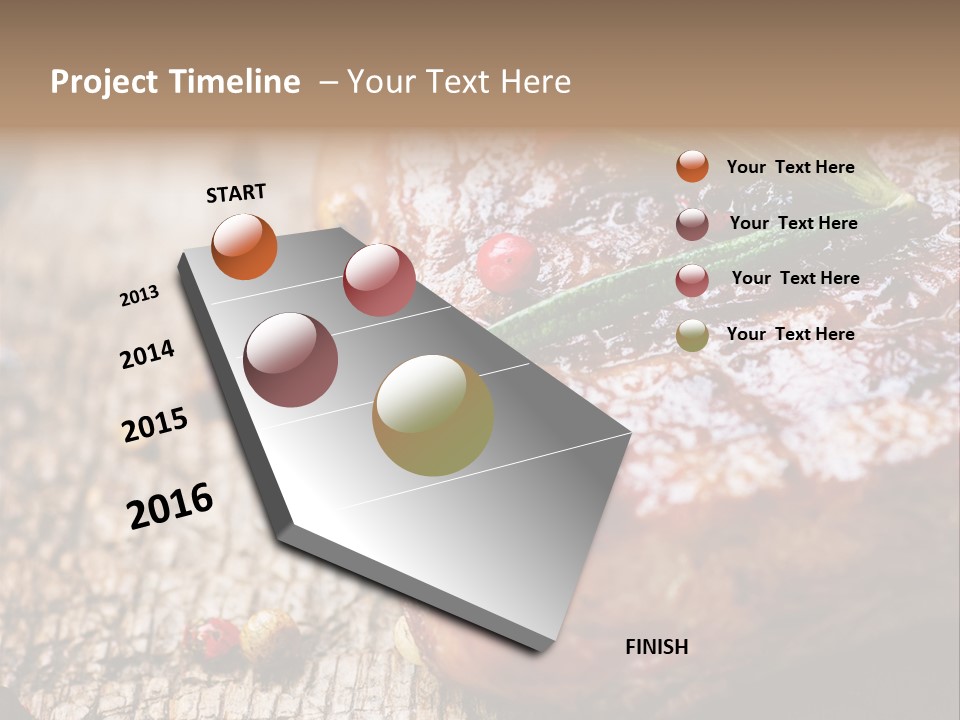 Project Timeline – Your Text Here

START

2013

2014

2015

2016

FINISH

Your Text Here

Your Text Here

Your Text Here

Your Text Here